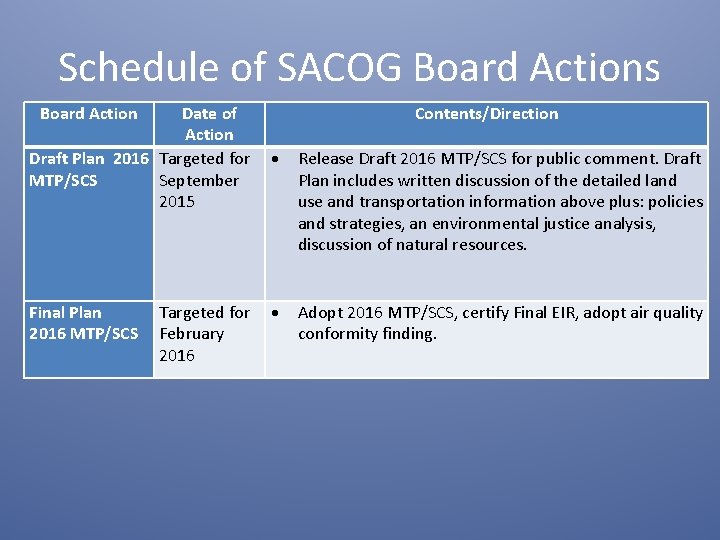 Schedule of SACOG Board Actions

| Board Action | Date of Action | Contents/Direction |
|---|---|---|
| Draft Plan 2016 MTP/SCS | Targeted for September 2015 | • Release Draft 2016 MTP/SCS for public comment. Draft Plan includes written discussion of the detailed land use and transportation information above plus: policies and strategies, an environmental justice analysis, discussion of natural resources. |
| Final Plan 2016 MTP/SCS | Targeted for February 2016 | • Adopt 2016 MTP/SCS, certify Final EIR, adopt air quality conformity finding. |